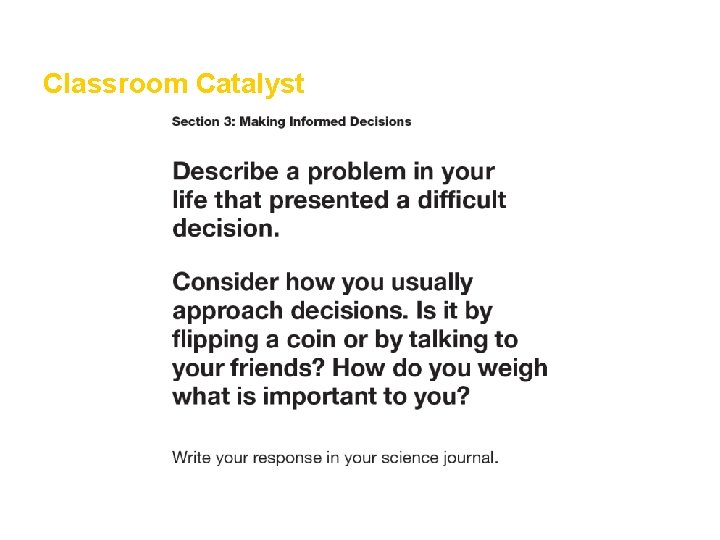 Classroom Catalyst

Section 3: Making Informed Decisions

Describe a problem in your life that presented a difficult decision.

Consider how you usually approach decisions. Is it by flipping a coin or by talking to your friends? How do you weigh what is important to you?

Write your response in your science journal.